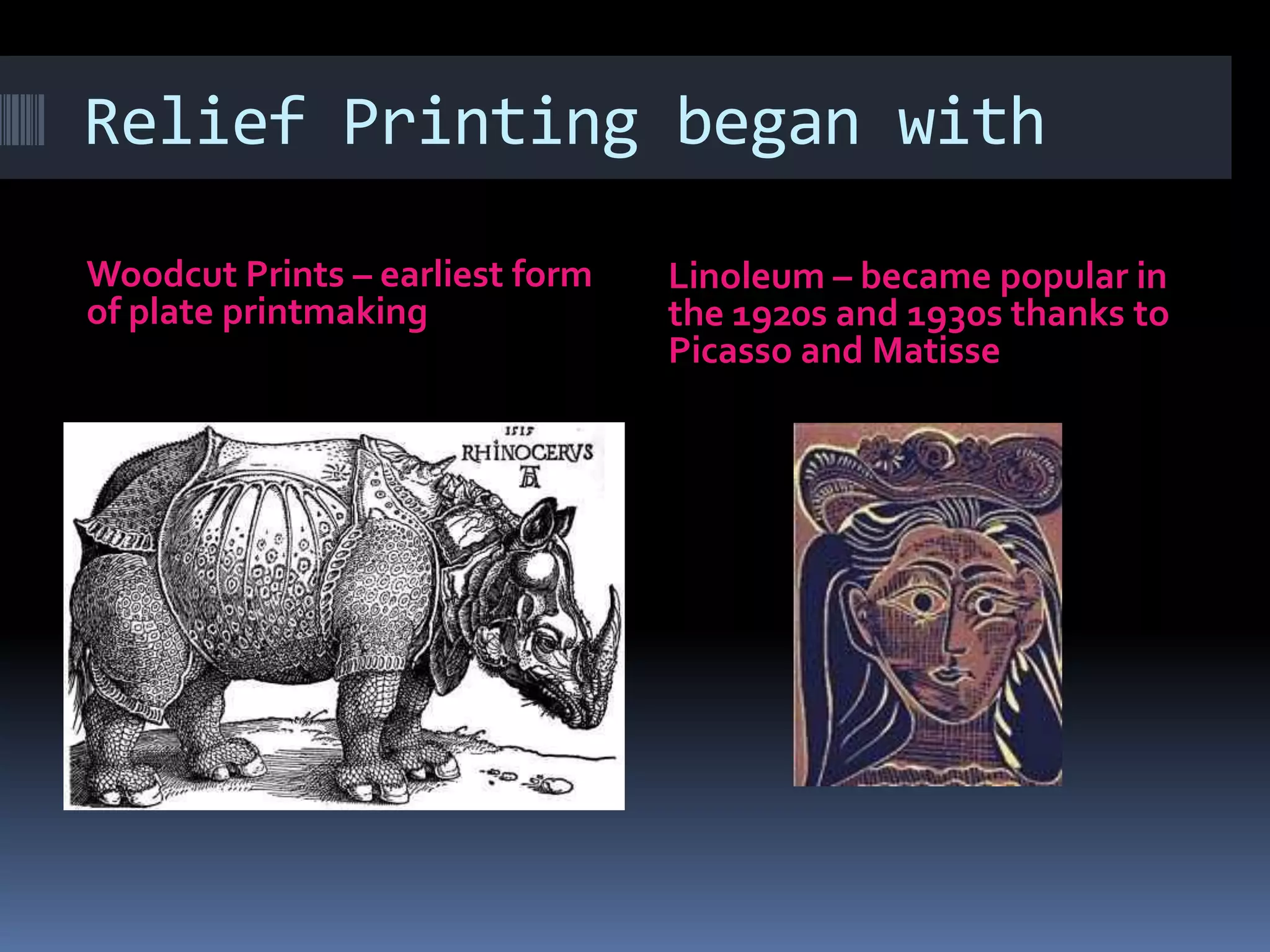 Relief Printing began with

Woodcut Prints – earliest form of plate printmaking

1515
RHINOCERVS
AD

Linoleum – became popular in the 1920s and 1930s thanks to Picasso and Matisse